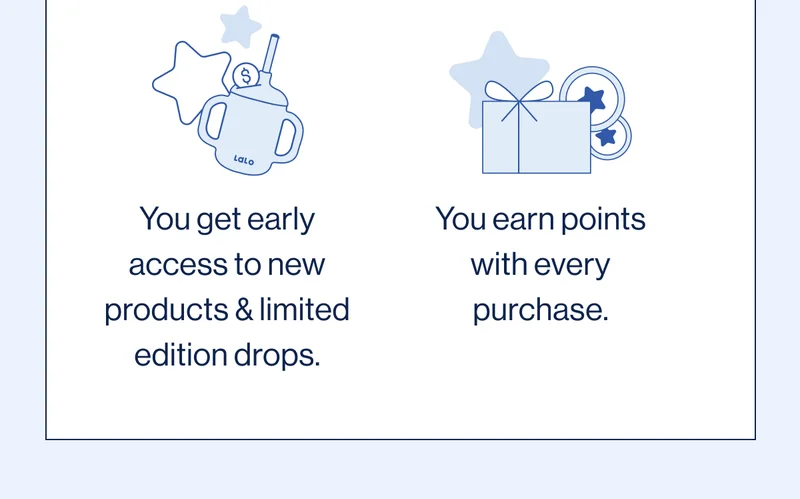 $

LaLo

You get early access to new products & limited edition drops.

You earn points with every purchase.